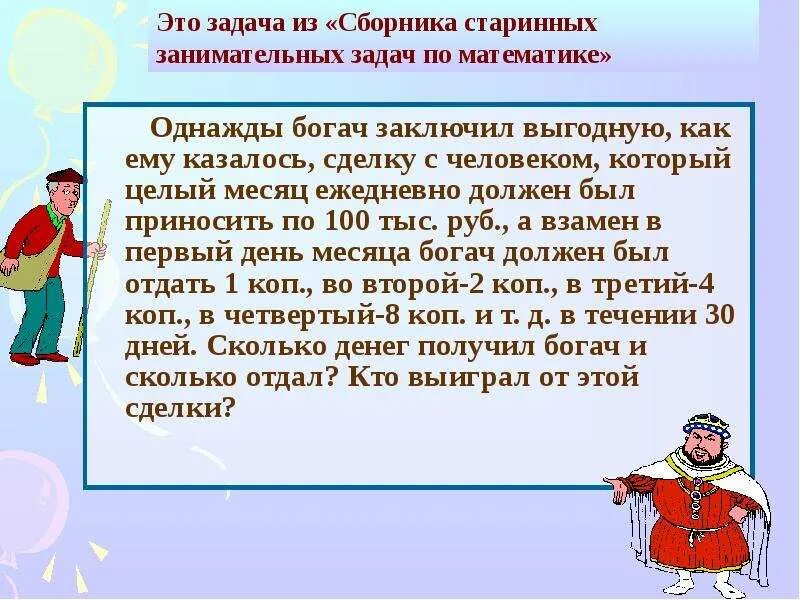 Это задача из «Сборника старинных занимательных задач по математике»

Однажды богач заключил выгодную, как ему казалось, сделку с человеком, который целый месяц ежедневно должен был приносить по 100 тыс. руб., а взамен в первый день месяца богач должен был отдать 1 коп., во второй-2 коп., в третий-4 коп., в четвертый-8 коп. и т. д. в течении 30 дней. Сколько денег получил богач и сколько отдал? Кто выиграл от этой сделки?